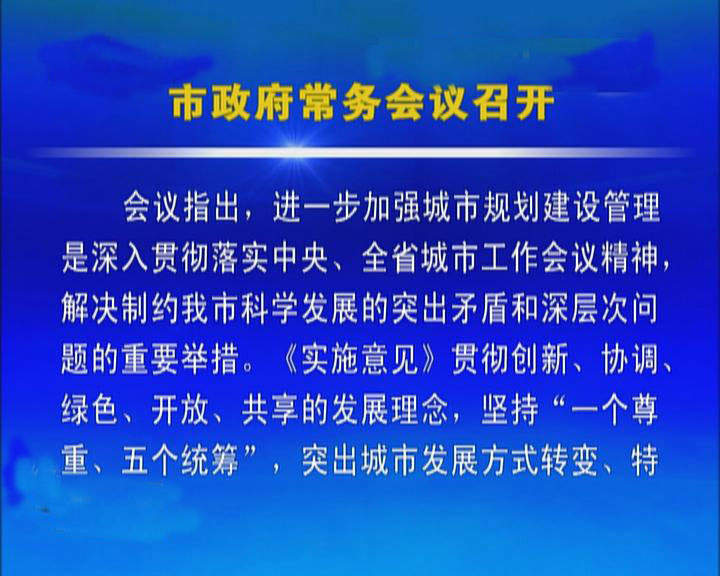 市政府常务会议召开

会议指出，进一步加强城市规划建设管理是深入贯彻落实中央、全省城市工作会议精神，解决制约我市科学发展的突出矛盾和深层次问题的重要举措。《实施意见》贯彻创新、协调、绿色、开放、共享的发展理念，坚持“一个尊重、五个统筹”，突出城市发展方式转变、特